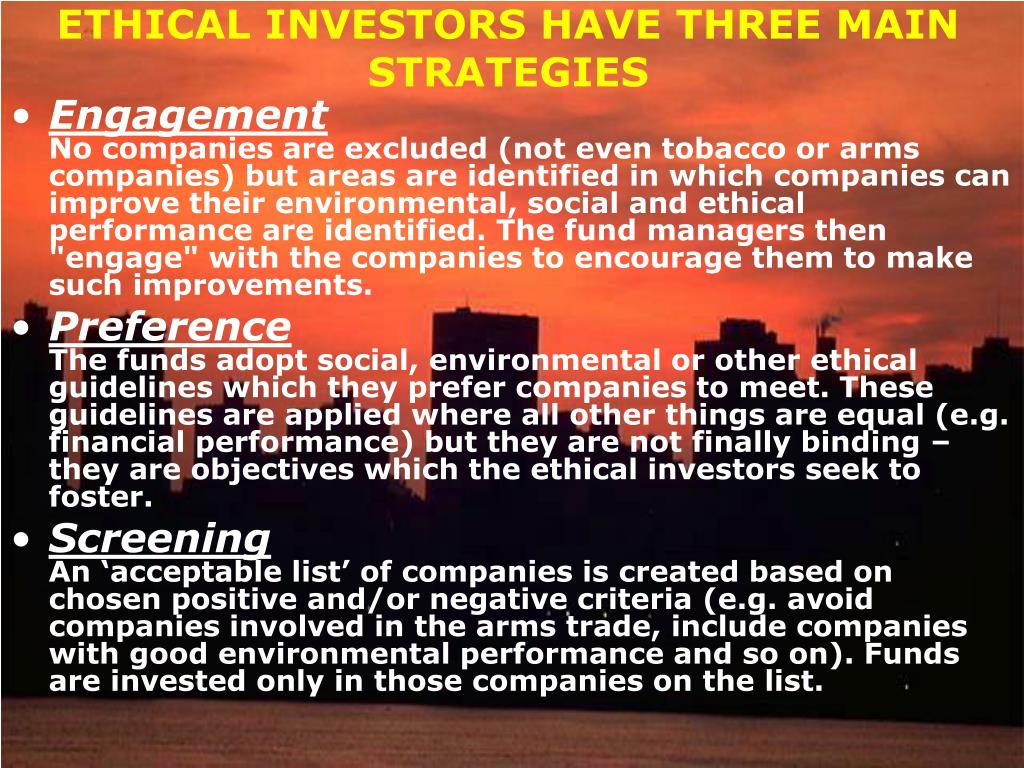 ETHICAL INVESTORS HAVE THREE MAIN STRATEGIES

• Engagement
No companies are excluded (not even tobacco or arms companies) but areas are identified in which companies can improve their environmental, social and ethical performance are identified. The fund managers then "engage" with the companies to encourage them to make such improvements.

• Preference
The funds adopt social, environmental or other ethical guidelines which they prefer companies to meet. These guidelines are applied where all other things are equal (e.g. financial performance) but they are not finally binding – they are objectives which the ethical investors seek to foster.

• Screening
An ‘acceptable list’ of companies is created based on chosen positive and/or negative criteria (e.g. avoid companies involved in the arms trade, include companies with good environmental performance and so on). Funds are invested only in those companies on the list.